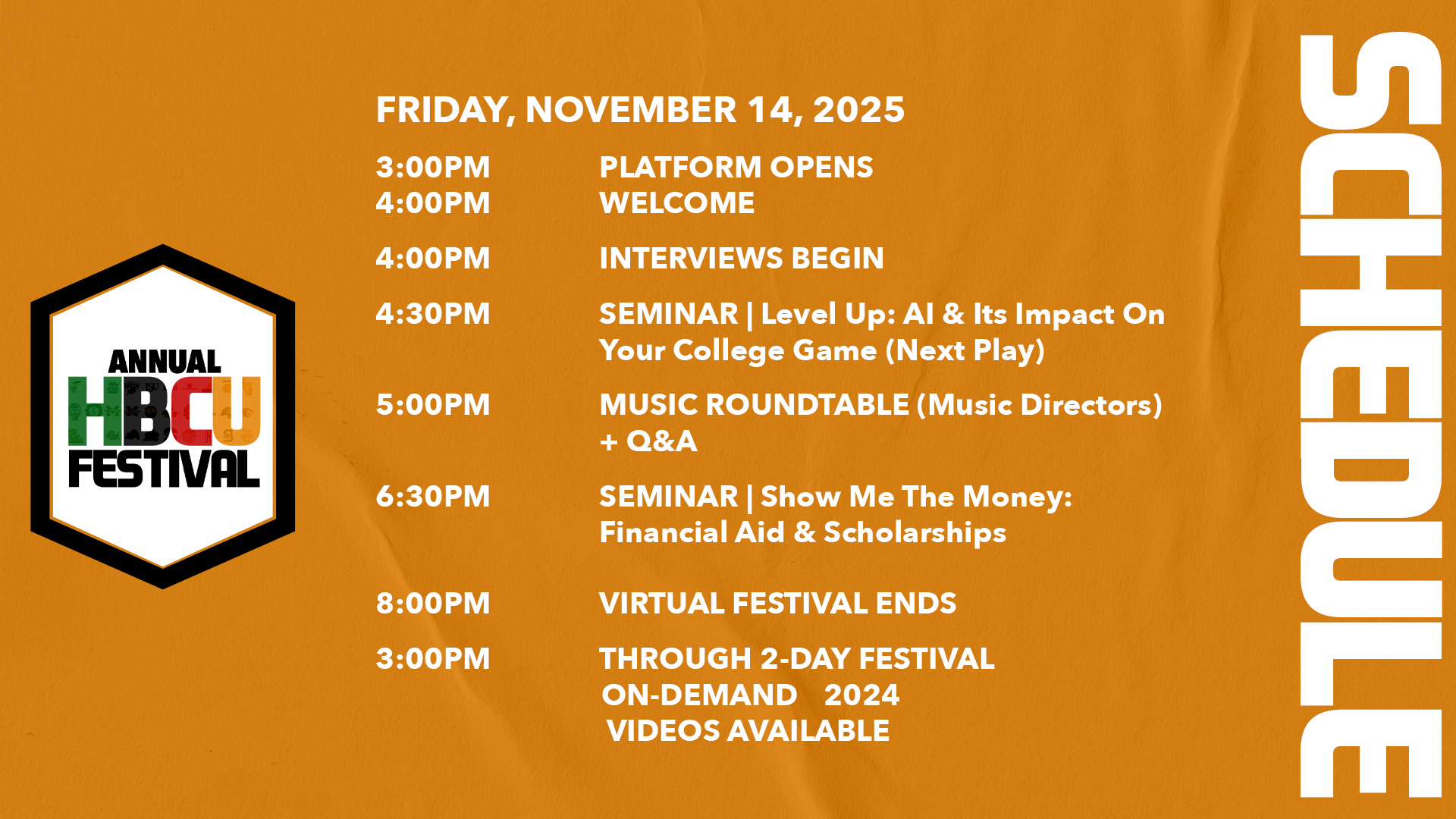 ANNUAL
HBCU
FESTIVAL

FRIDAY, NOVEMBER 14, 2025

3:00PM PLATFORM OPENS
4:00PM WELCOME

4:00PM INTERVIEWS BEGIN

4:30PM SEMINAR | Level Up: AI & Its Impact On Your College Game (Next Play)

5:00PM MUSIC ROUNDTABLE (Music Directors) + Q&A

6:30PM SEMINAR | Show Me The Money: Financial Aid & Scholarships

8:00PM VIRTUAL FESTIVAL ENDS

3:00PM THROUGH 2-DAY FESTIVAL ON-DEMAND 2024 VIDEOS AVAILABLE

SCHEDULE